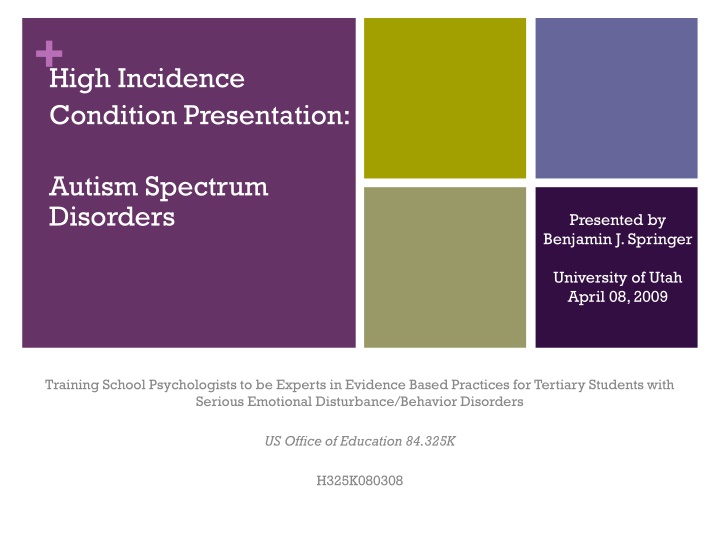 +
High Incidence Condition Presentation:

Autism Spectrum Disorders

Presented by
Benjamin J. Springer

University of Utah
April 08, 2009

Training School Psychologists to be Experts in Evidence Based Practices for Tertiary Students with Serious Emotional Disturbance/Behavior Disorders

US Office of Education 84.325K

H325K080308